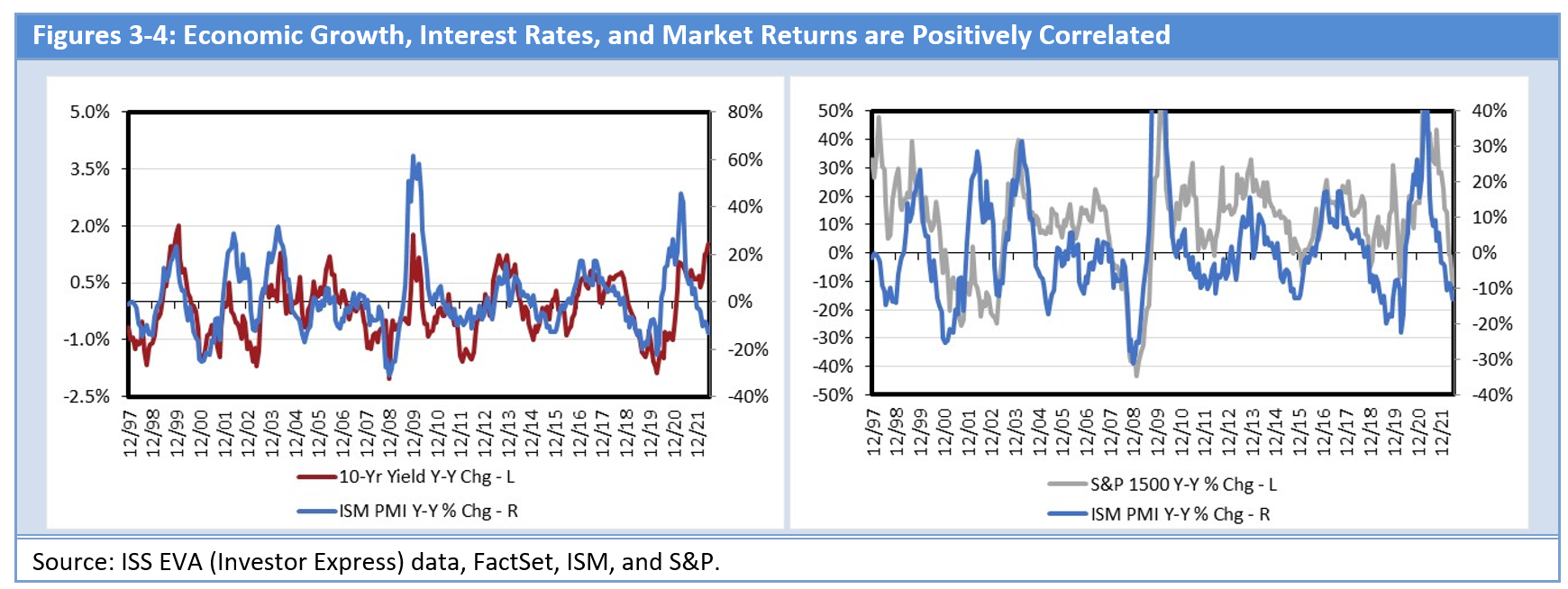 Figures 3-4: Economic Growth, Interest Rates, and Market Returns are Positively Correlated

5.0%
3.5%
2.0%
0.5%
-1.0%
-2.5%

80%
60%
40%
20%
0%
-20%
-40%

12/97 12/98 12/99 12/00 12/01 12/02 12/03 12/04 12/05 12/06 12/07 12/08 12/09 12/10 12/11 12/12 12/13 12/14 12/15 12/16 12/17 12/18 12/19 12/20 12/21

10-Yr Yield Y-Y Chg - L
ISM PMI Y-Y % Chg - R

50%
40%
30%
20%
10%
0%
-10%
-20%
-30%
-40%
-50%

40%
30%
20%
10%
0%
-10%
-20%
-30%
-40%

12/97 12/98 12/99 12/00 12/01 12/02 12/03 12/04 12/05 12/06 12/07 12/08 12/09 12/10 12/11 12/12 12/13 12/14 12/15 12/16 12/17 12/18 12/19 12/20 12/21

S&P 1500 Y-Y % Chg - L
ISM PMI Y-Y % Chg - R

Source: ISS EVA (Investor Express) data, FactSet, ISM, and S&P.